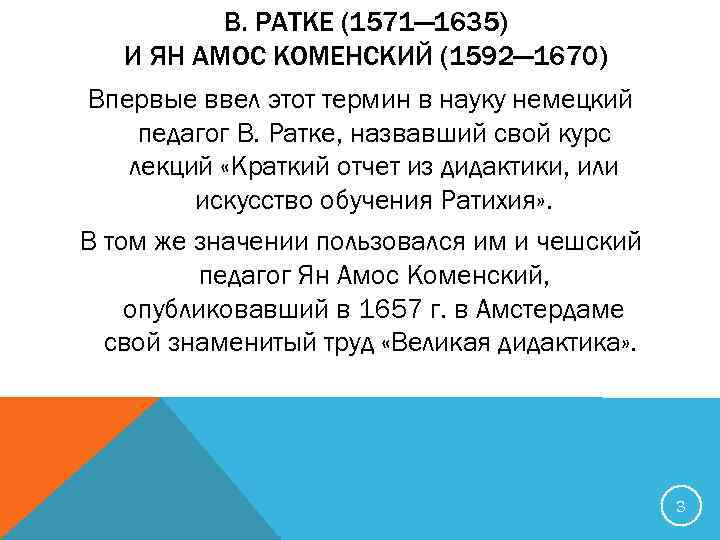 В. РАТКЕ (1571—1635)
И ЯН АМОС КОМЕНСКИЙ (1592—1670)

Впервые ввел этот термин в науку немецкий педагог В. Ратке, назвавший свой курс лекций «Краткий отчет из дидактики, или искусство обучения Ратихия».

В том же значении пользовался им и чешский педагог Ян Амос Коменский, опубликовавший в 1657 г. в Амстердаме свой знаменитый труд «Великая дидактика».

3